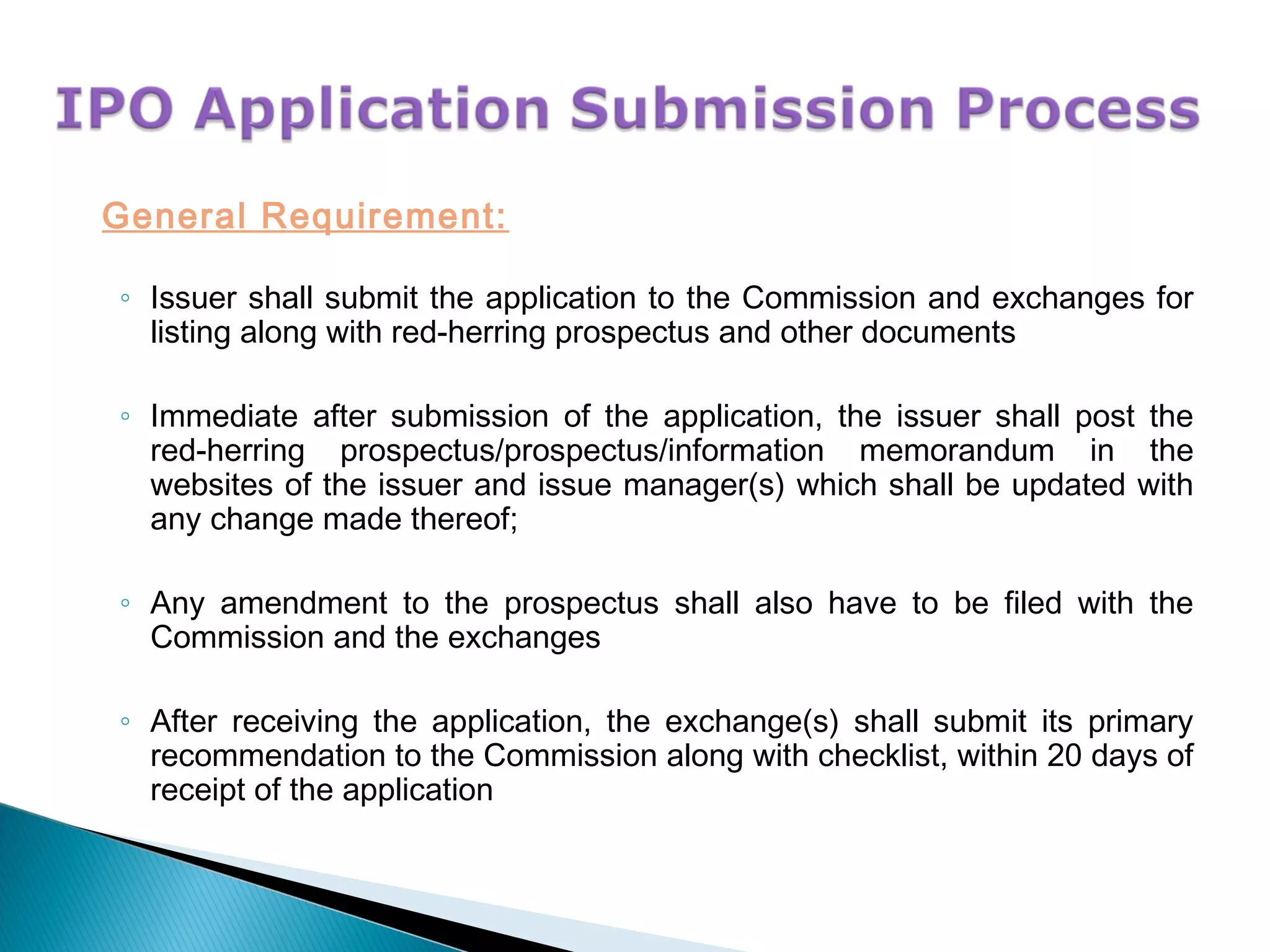 IPO Application Submission Process

General Requirement:

◦ Issuer shall submit the application to the Commission and exchanges for listing along with red-herring prospectus and other documents

◦ Immediate after submission of the application, the issuer shall post the red-herring prospectus/prospectus/information memorandum in the websites of the issuer and issue manager(s) which shall be updated with any change made thereof;

◦ Any amendment to the prospectus shall also have to be filed with the Commission and the exchanges

◦ After receiving the application, the exchange(s) shall submit its primary recommendation to the Commission along with checklist, within 20 days of receipt of the application